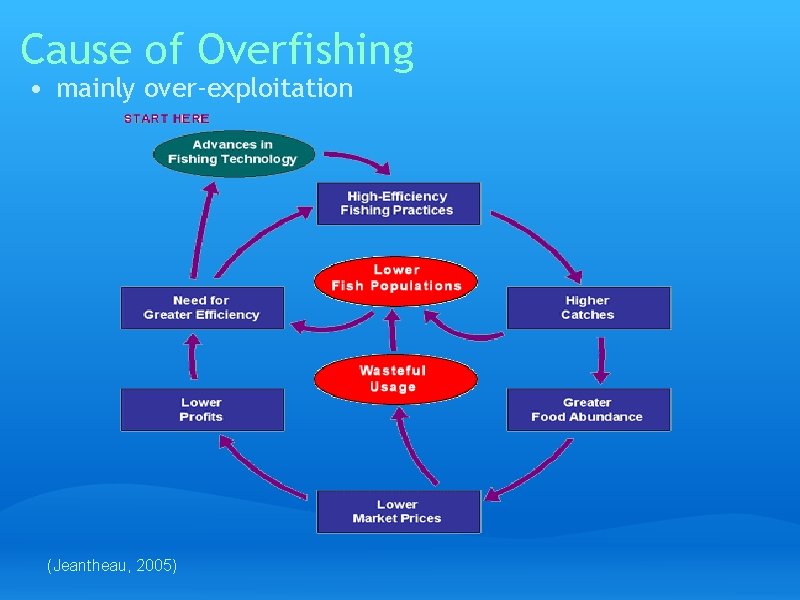 Cause of Overfishing

• mainly over-exploitation

START HERE

Advances in Fishing Technology

High-Efficiency Fishing Practices

Higher Catches

Greater Food Abundance

Lower Market Prices

Lower Profits

Need for Greater Efficiency

Lower Fish Populations

Wasteful Usage

(Jeantheau, 2005)